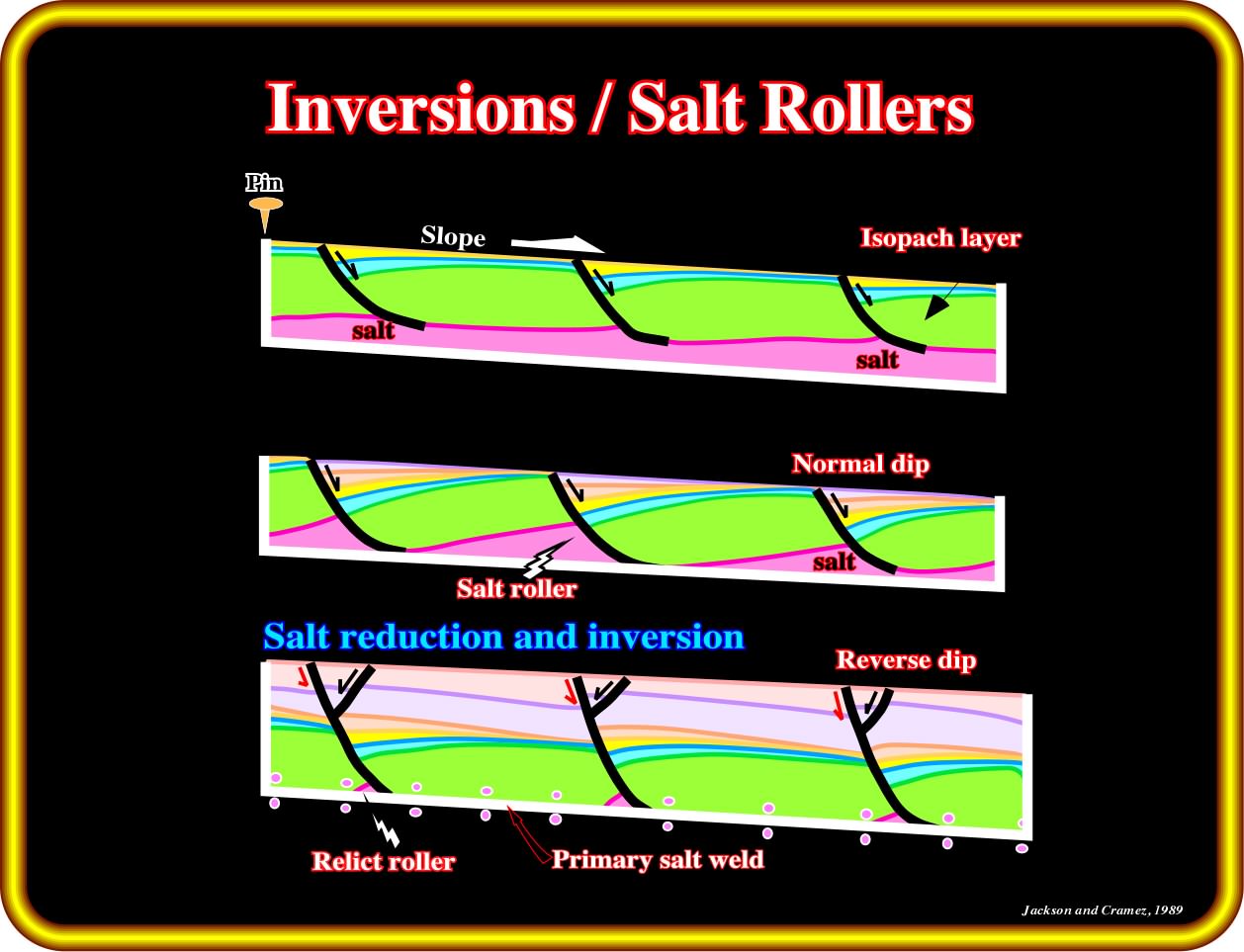 Inversions / Salt Rollers

Pin

Slope

Isopach layer

salt

salt

Normal dip

salt

Salt roller

Salt reduction and inversion

Reverse dip

Relict roller

Primary salt weld

Jackson and Cramez, 1989